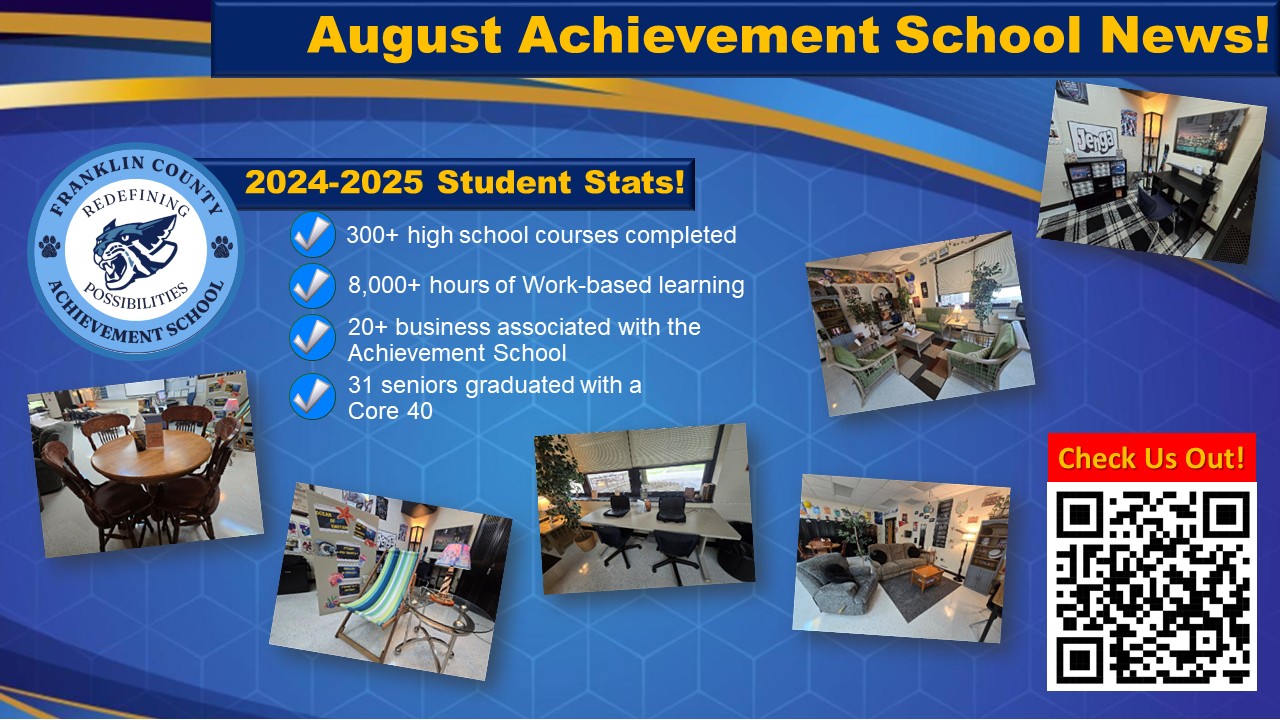 August Achievement School News!

FRANKLIN COUNTY
REDEFINING
POSSIBILITIES
ACHIEVEMENT SCHOOL

2024-2025 Student Stats!

300+ high school courses completed

8,000+ hours of Work-based learning

20+ business associated with the Achievement School

31 seniors graduated with a Core 40

Jenga

Check Us Out!